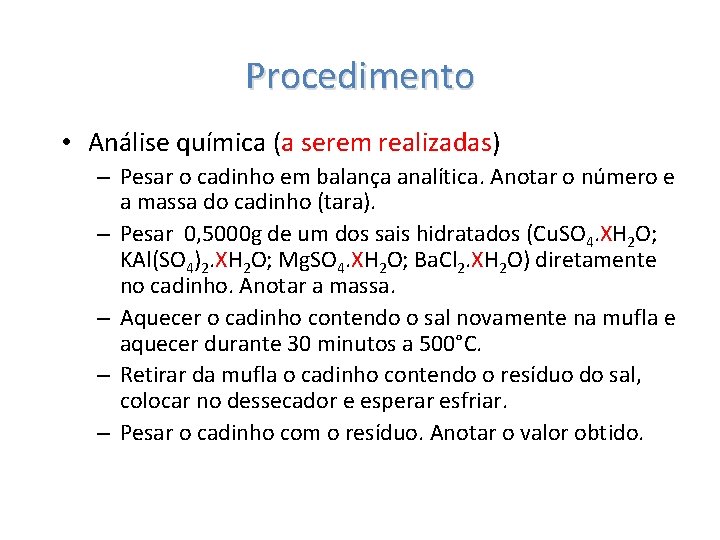 Procedimento

• Análise química (a serem realizadas)

– Pesar o cadinho em balança analítica. Anotar o número e a massa do cadinho (tara).

– Pesar 0,5000g de um dos sais hidratados ($CuSO_4.XH_2O$; $KAl(SO_4)_2.XH_2O$; $MgSO_4.XH_2O$; $BaCl_2.XH_2O$) diretamente no cadinho. Anotar a massa.

– Aquecer o cadinho contendo o sal novamente na mufla e aquecer durante 30 minutos a 500°C.

– Retirar da mufla o cadinho contendo o resíduo do sal, colocar no dessecador e esperar esfriar.

– Pesar o cadinho com o resíduo. Anotar o valor obtido.